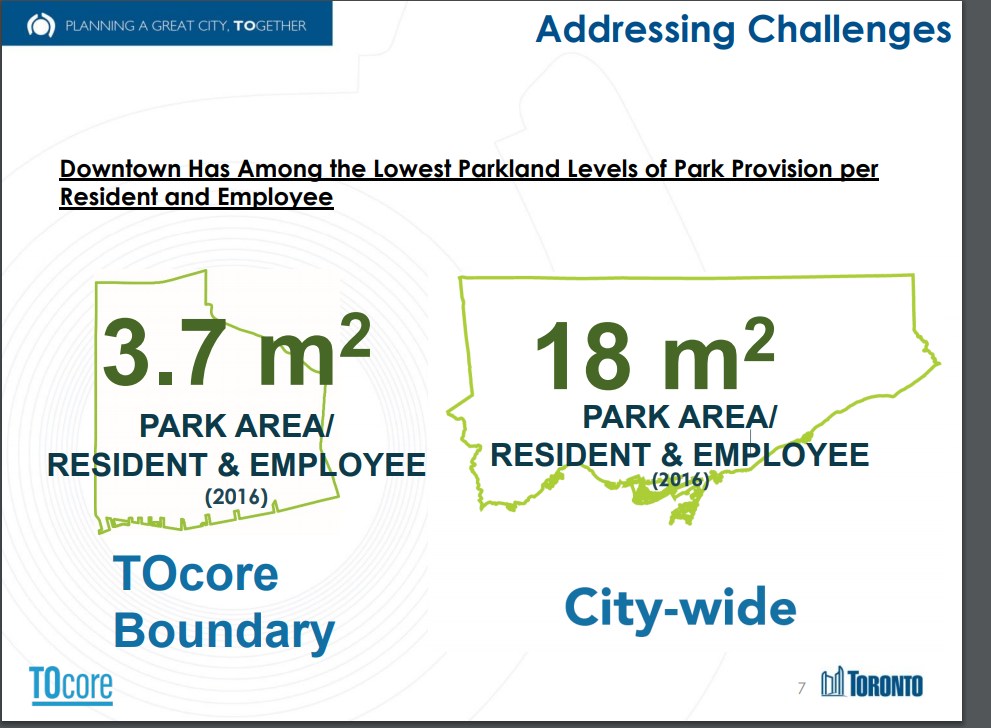 PLANNING A GREAT CITY, TOGETHER

Addressing Challenges

Downtown Has Among the Lowest Parkland Levels of Park Provision per Resident and Employee

3.7 $m^2$
PARK AREA/
RESIDENT & EMPLOYEE
(2016)

TOcore
Boundary

18 $m^2$
PARK AREA/
RESIDENT & EMPLOYEE
(2016)

City-wide

TOcore

7

TORONTO